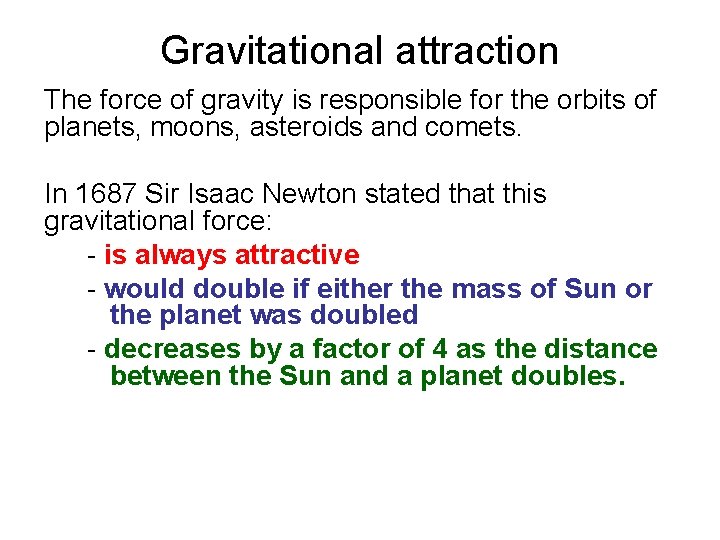 Gravitational attraction

The force of gravity is responsible for the orbits of planets, moons, asteroids and comets.

In 1687 Sir Isaac Newton stated that this gravitational force:

- is always attractive
- would double if either the mass of Sun or the planet was doubled
- decreases by a factor of 4 as the distance between the Sun and a planet doubles.